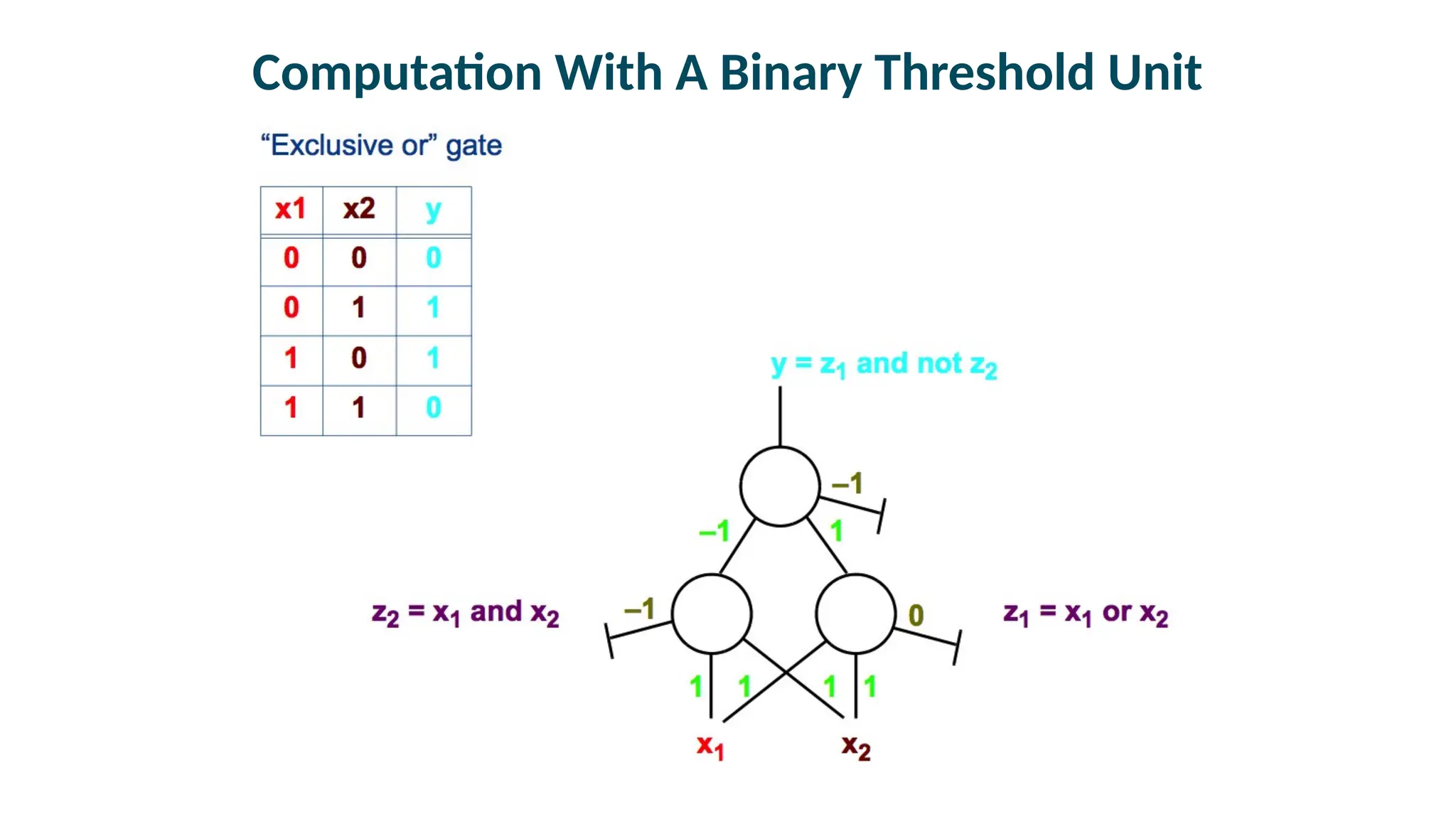 Computation With A Binary Threshold Unit

“Exclusive or” gate

| x1 | x2 | y |
|---|---|---|
| 0 | 0 | 0 |
| 0 | 1 | 1 |
| 1 | 0 | 1 |
| 1 | 1 | 0 |

$y = z_1$ and not $z_2$

–1

–1

1

$z_2 = x_1$ and $x_2$

–1

0

$z_1 = x_1$ or $x_2$

1 1 1 1

$x_1$

$x_2$